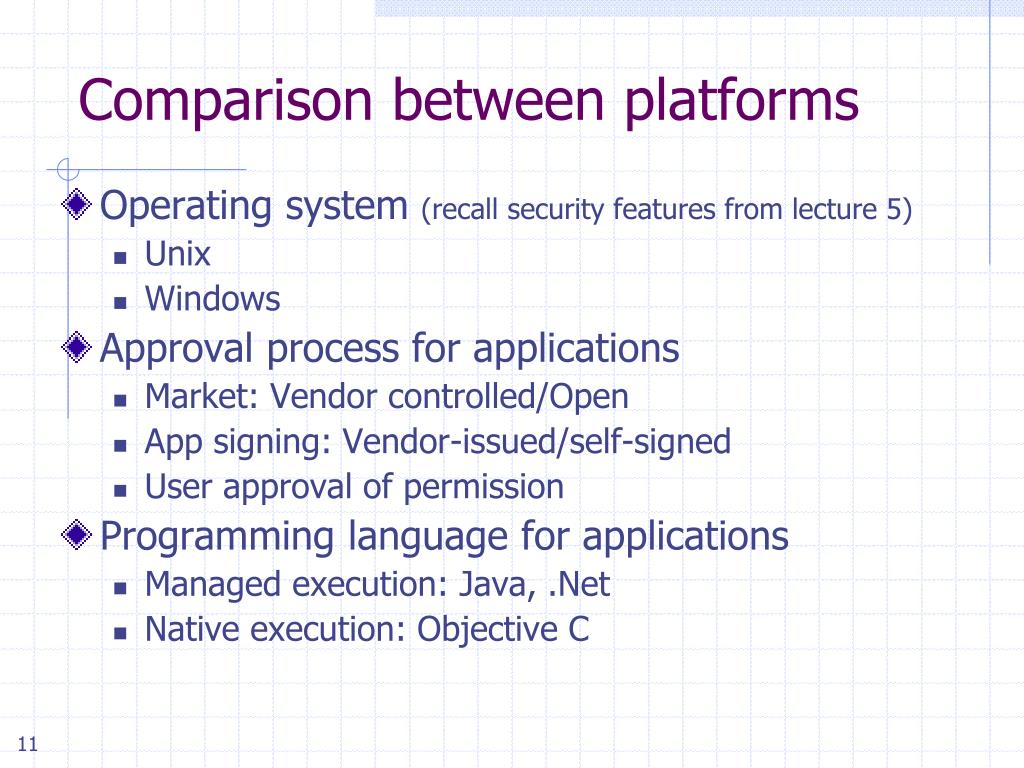 Comparison between platforms

Operating system (recall security features from lecture 5)
- Unix
- Windows

Approval process for applications
- Market: Vendor controlled/Open
- App signing: Vendor-issued/self-signed
- User approval of permission

Programming language for applications
- Managed execution: Java, .Net
- Native execution: Objective C

11